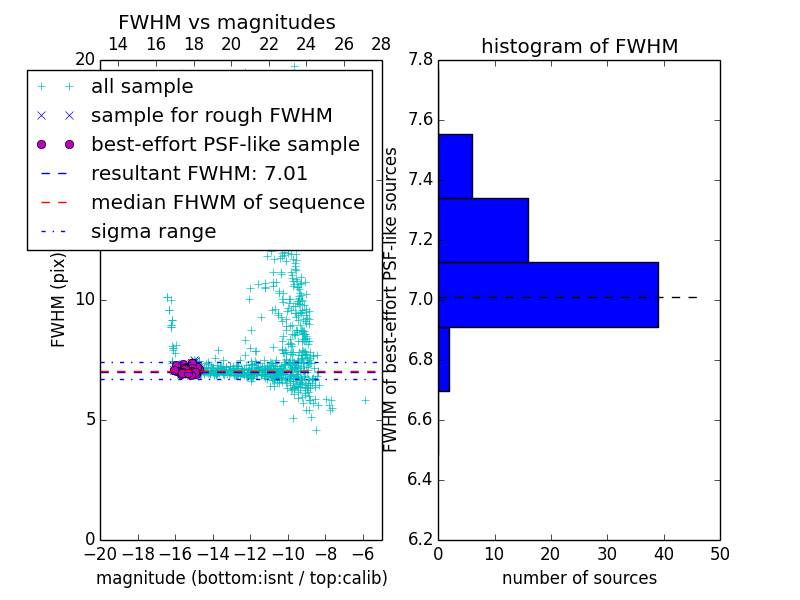 FWHM vs magnitudes

14 16 18 20 22 24 26 28

20

all sample
sample for rough FWHM
best-effort PSF-like sample
resultant FWHM: 7.01
median FHWM of sequence
sigma range

FWHM (pix)

10

5

0

−20 −18 −16 −14 −12 −10 −8 −6

magnitude (bottom:isnt / top:calib)

histogram of FWHM

7.8
7.6
7.4
7.2
7.0
6.8
6.6
6.4
6.2

FWHM of best-effort PSF-like sources

0 10 20 30 40 50

number of sources